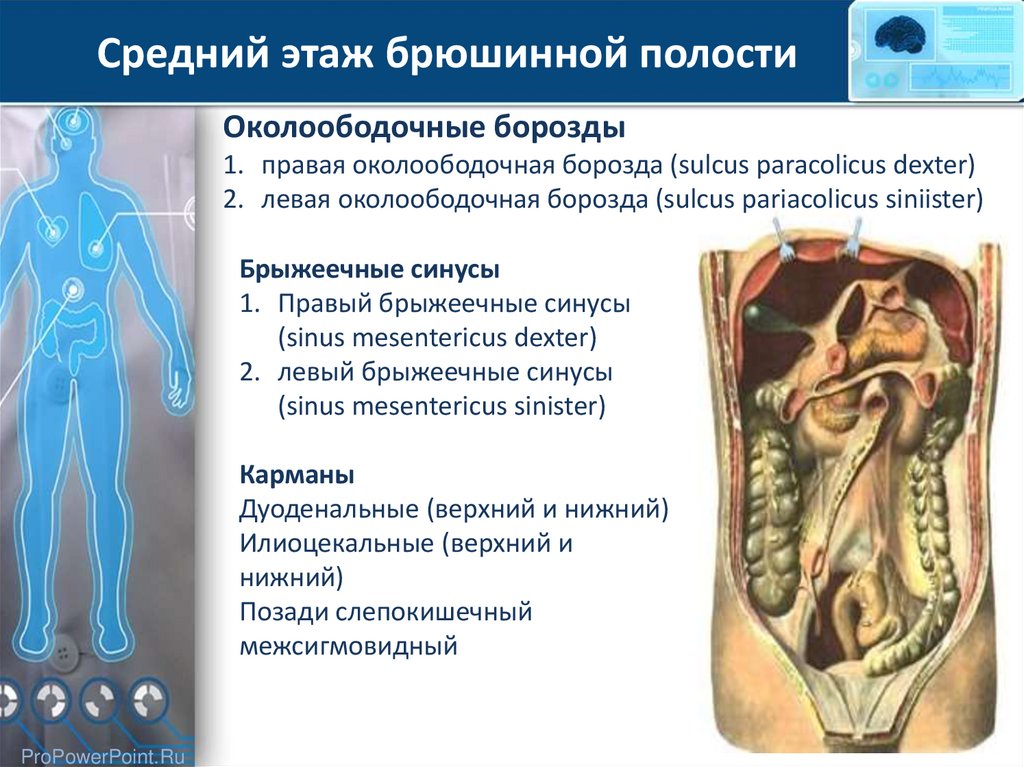 Средний этаж брюшинной полости

Околоободочные борозды
1. правая околоободочная борозда (sulcus paracolicus dexter)
2. левая околоободочная борозда (sulcus pariacolicus siniister)

Брыжеечные синусы
1. Правый брыжеечные синусы (sinus mesentericus dexter)
2. левый брыжеечные синусы (sinus mesentericus sinister)

Карманы
Дуоденальные (верхний и нижний)
Илиоцекальные (верхний и нижний)
Позади слепокишечный
межсигмовидный

ProPowerPoint.Ru